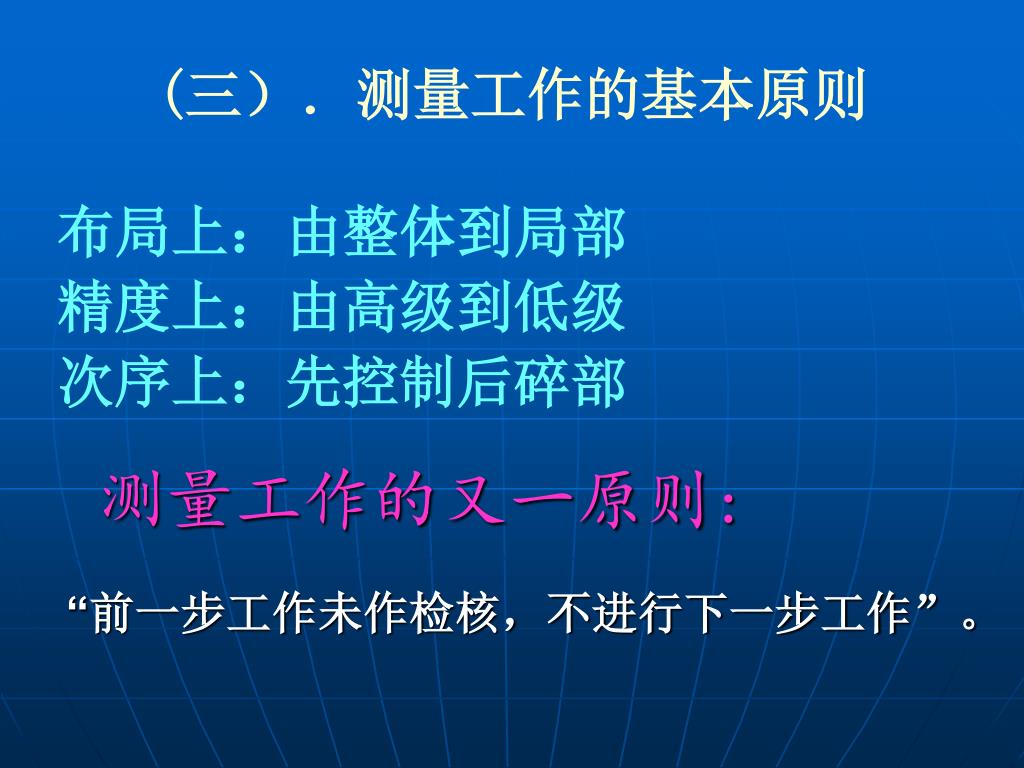 （三）. 测量工作的基本原则

布局上：由整体到局部
精度上：由高级到低级
次序上：先控制后碎部

测量工作的又一原则：

“前一步工作未作检核，不进行下一步工作”。